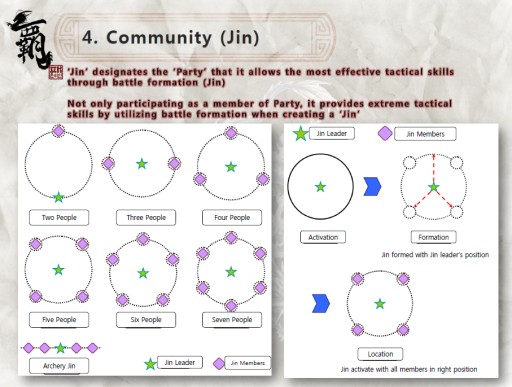 霸

4. Community (Jin)

'Jin' designates the 'Party' that it allows the most effective tactical skills through battle formation (Jin)

Not only participating as a member of Party, it provides extreme tactical skills by utilizing battle formation when creating a 'Jin'

Two People

Three People

Four People

Five People

Six People

Seven People

Archery Jin

Jin Leader

Jin Members

Jin Leader

Jin Members

Activation

Formation

Jin formed with Jin leader's position

Location

Jin activate with all members in right position